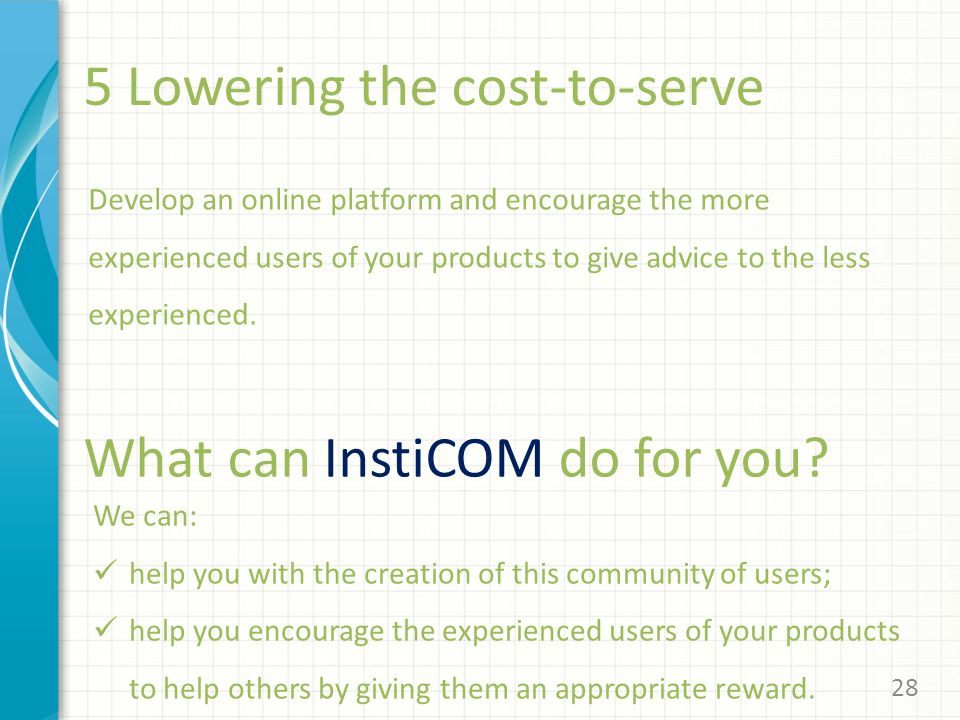 5 Lowering the cost-to-serve

Develop an online platform and encourage the more experienced users of your products to give advice to the less experienced.

What can InstiCOM do for you?

We can:

✓ help you with the creation of this community of users;

✓ help you encourage the experienced users of your products to help others by giving them an appropriate reward.

28